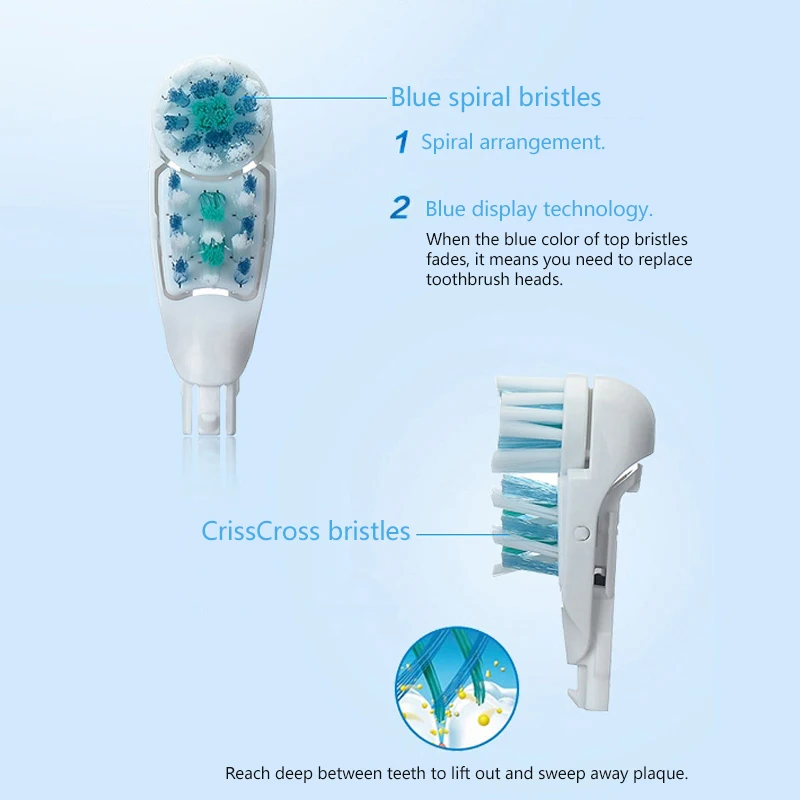 Blue spiral bristles

1 Spiral arrangement.

2 Blue display technology.

When the blue color of top bristles fades, it means you need to replace toothbrush heads.

CrissCross bristles

Reach deep between teeth to lift out and sweep away plaque.